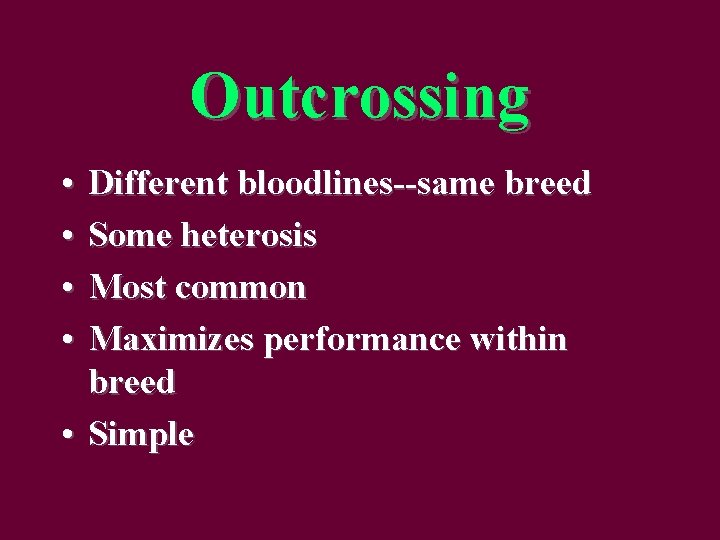 Outcrossing

• Different bloodlines--same breed
• Some heterosis
• Most common
• Maximizes performance within breed
• Simple